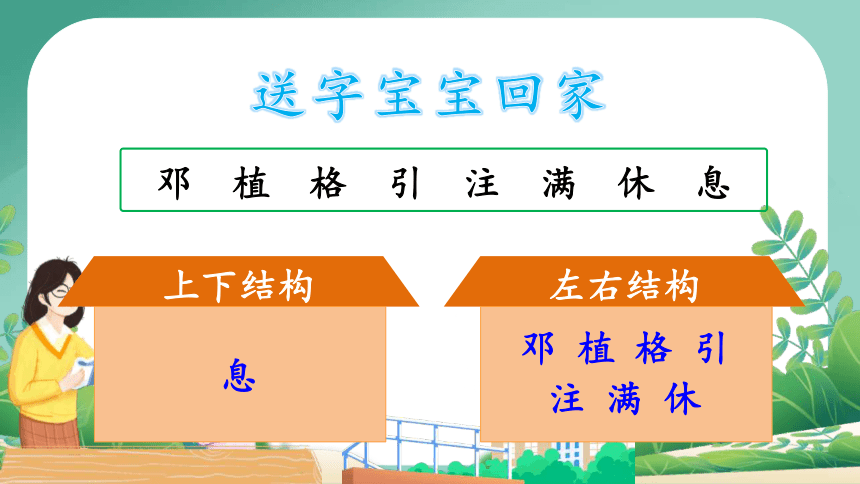 送字宝宝回家

邓 植 格 引 注 满 休 息

上下结构

息

左右结构

邓 植 格 引
注 满 休